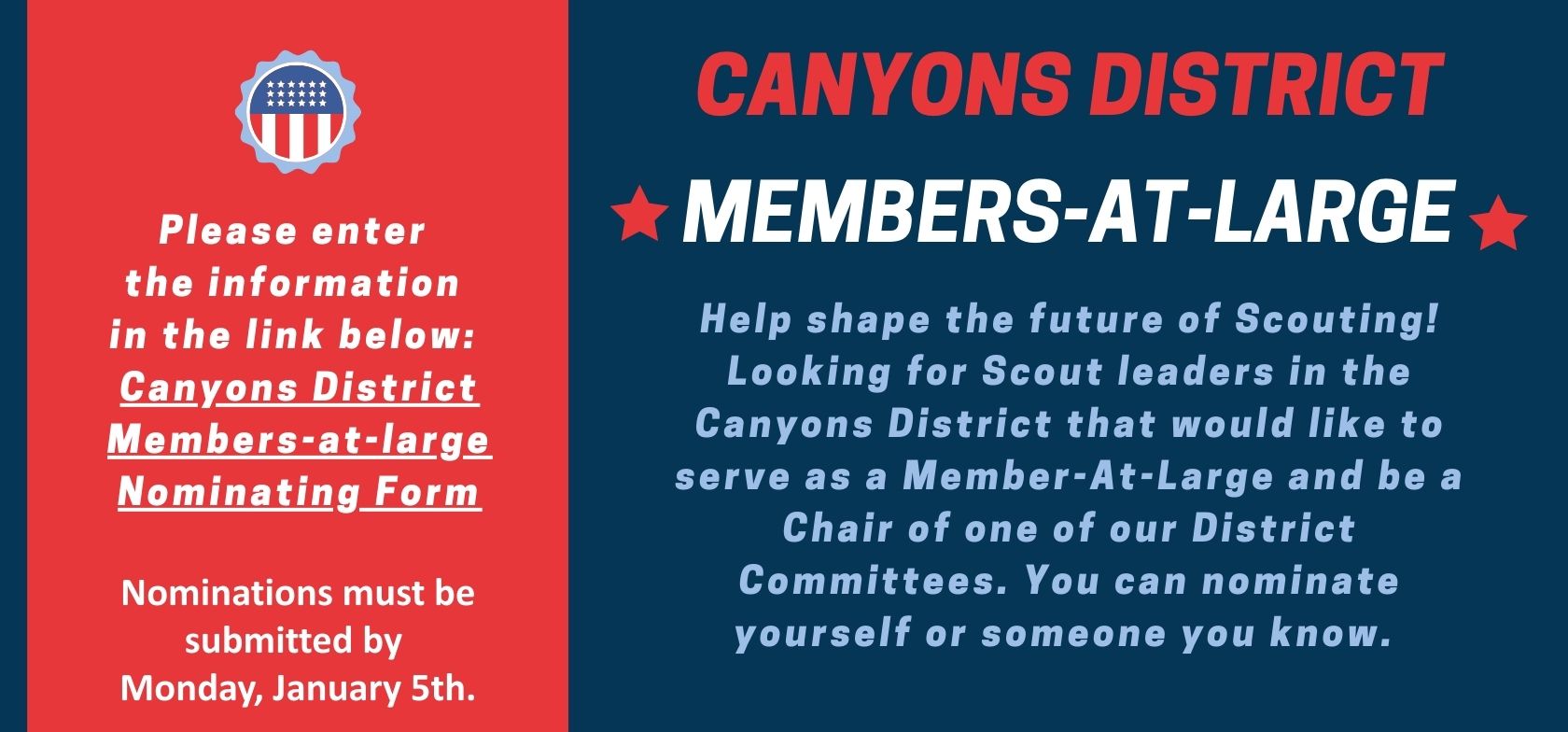 Please enter the information in the link below: Canyons District Members-at-large Nominating Form

Nominations must be submitted by Monday, January 5th.

CANYONS DISTRICT

MEMBERS-AT-LARGE

Help shape the future of Scouting! Looking for Scout leaders in the Canyons District that would like to serve as a Member-At-Large and be a Chair of one of our District Committees. You can nominate yourself or someone you know.